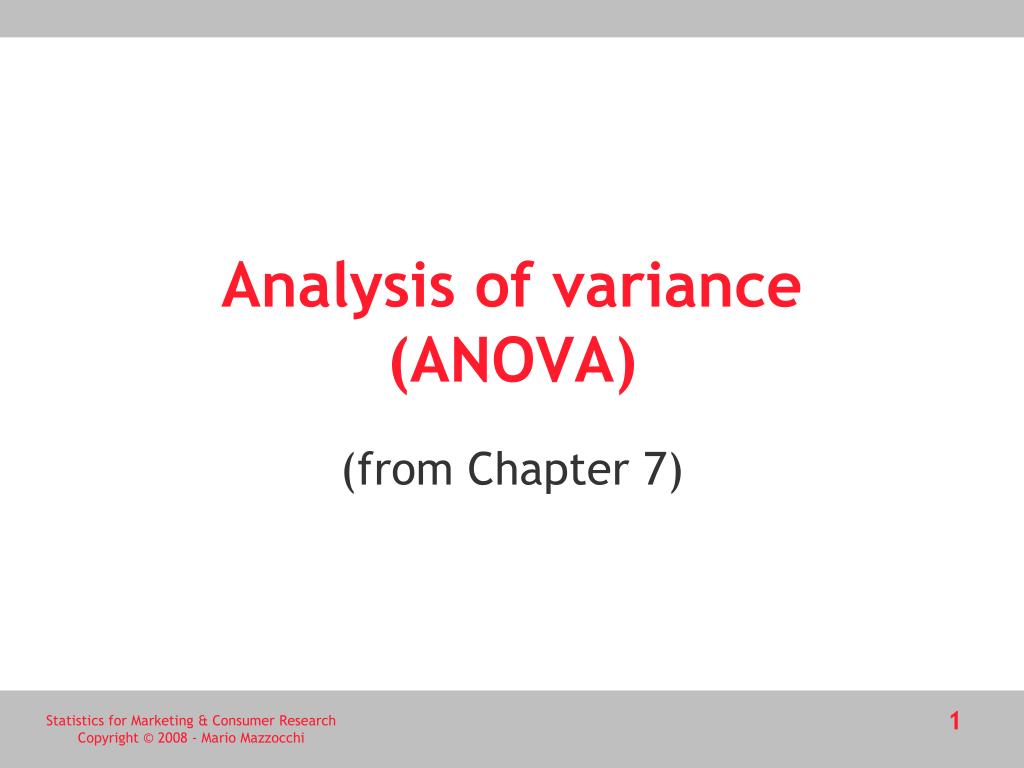 Analysis of variance (ANOVA)

(from Chapter 7)

Statistics for Marketing & Consumer Research
Copyright © 2008 - Mario Mazzocchi

1